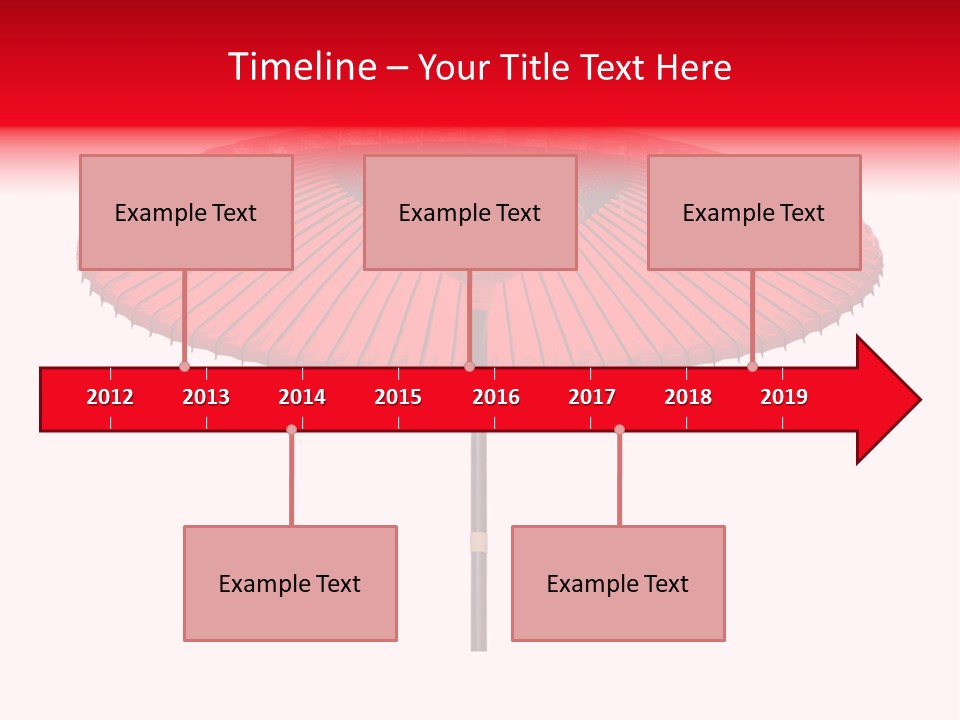 Timeline – Your Title Text Here

Example Text

Example Text

Example Text

2012 2013 2014 2015 2016 2017 2018 2019

Example Text

Example Text